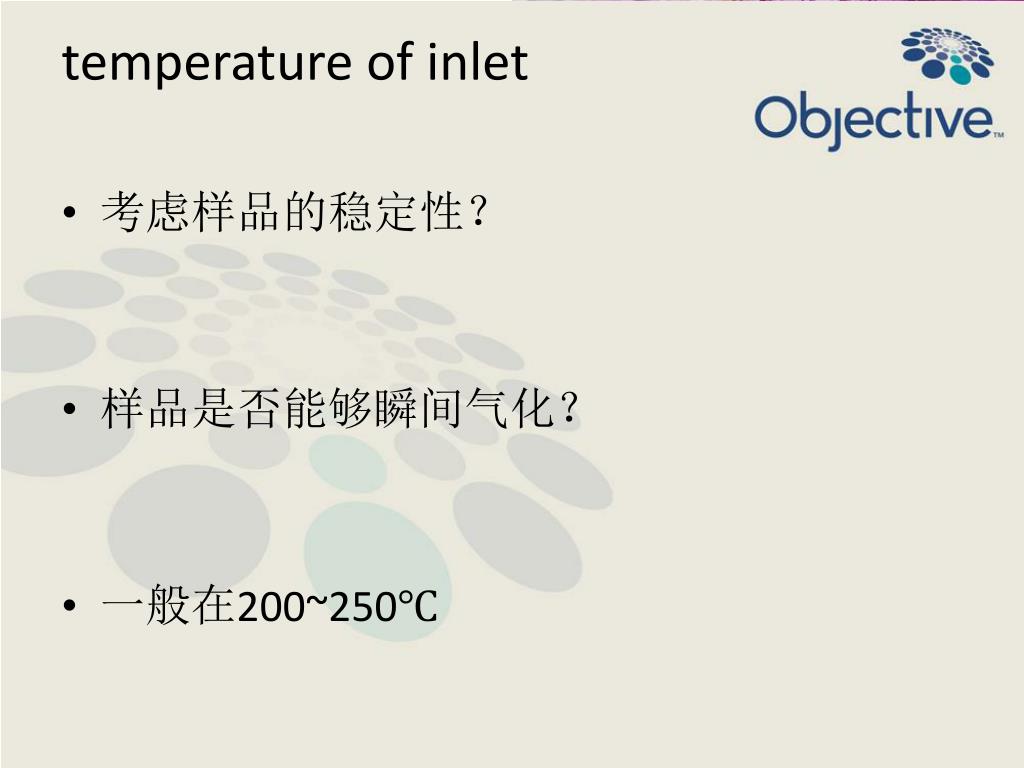 temperature of inlet

Objective™

• 考虑样品的稳定性？

• 样品是否能够瞬间气化？

• 一般在200~250℃